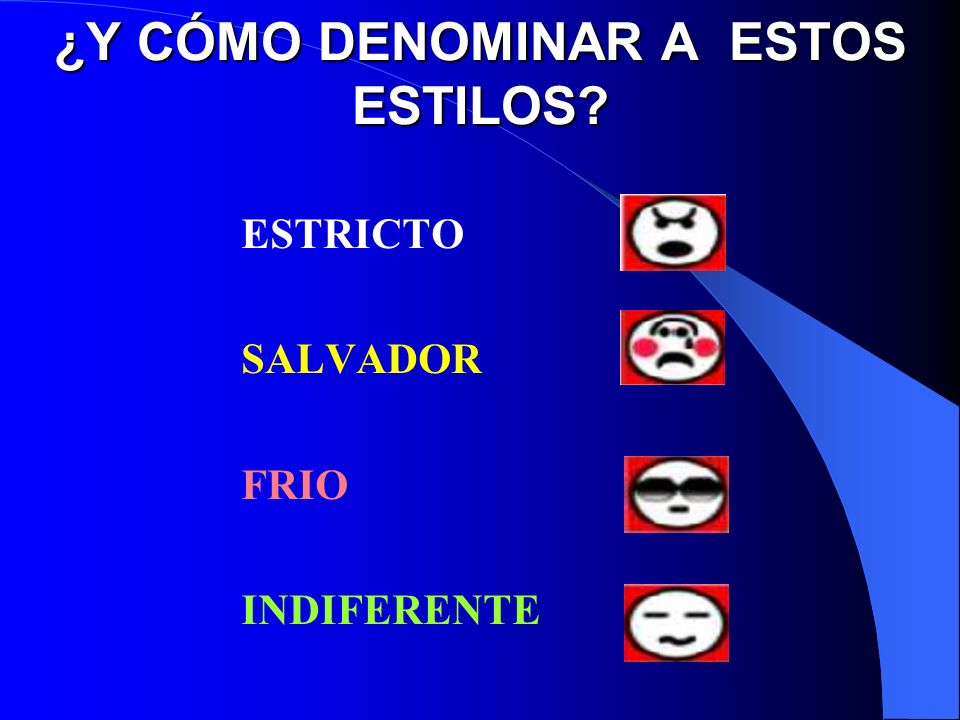 ¿Y CÓMO DENOMINAR A ESTOS ESTILOS?

ESTRICTO

SALVADOR

FRIO

INDIFERENTE